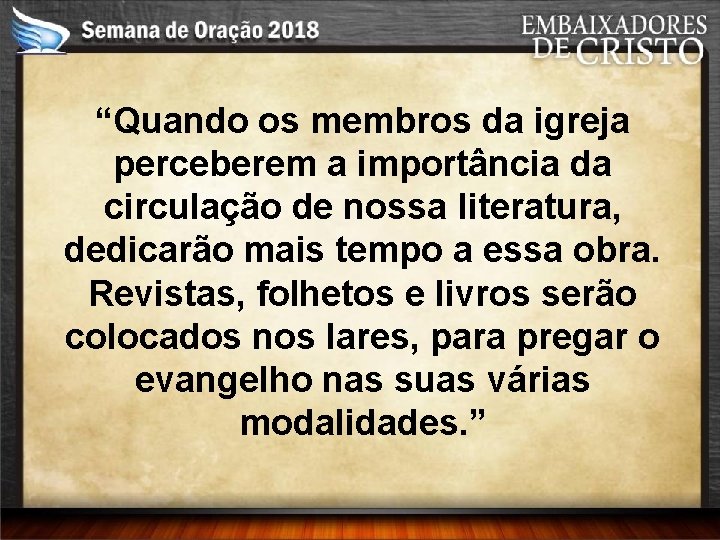 Semana de Oração 2018

EMBAIXADORES DE CRISTO

“Quando os membros da igreja perceberem a importância da circulação de nossa literatura, dedicarão mais tempo a essa obra. Revistas, folhetos e livros serão colocados nos lares, para pregar o evangelho nas suas várias modalidades.”